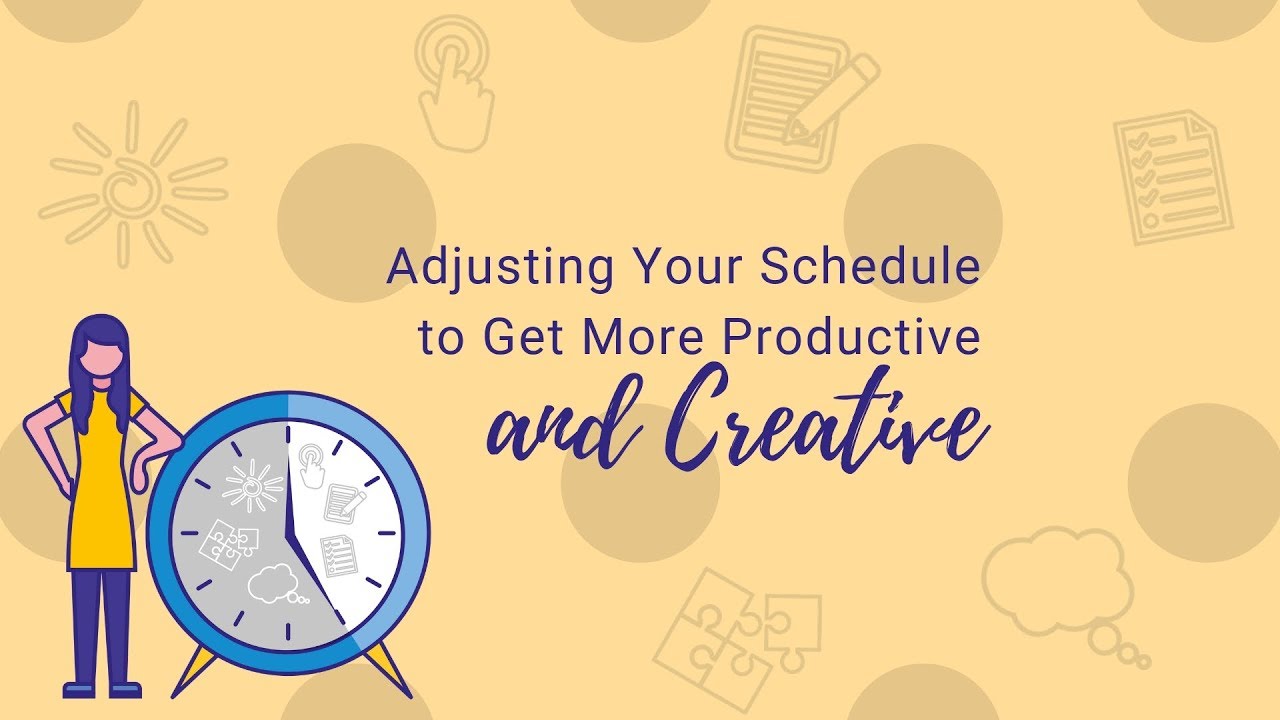 Adjusting Your Schedule to Get More Productive and Creative